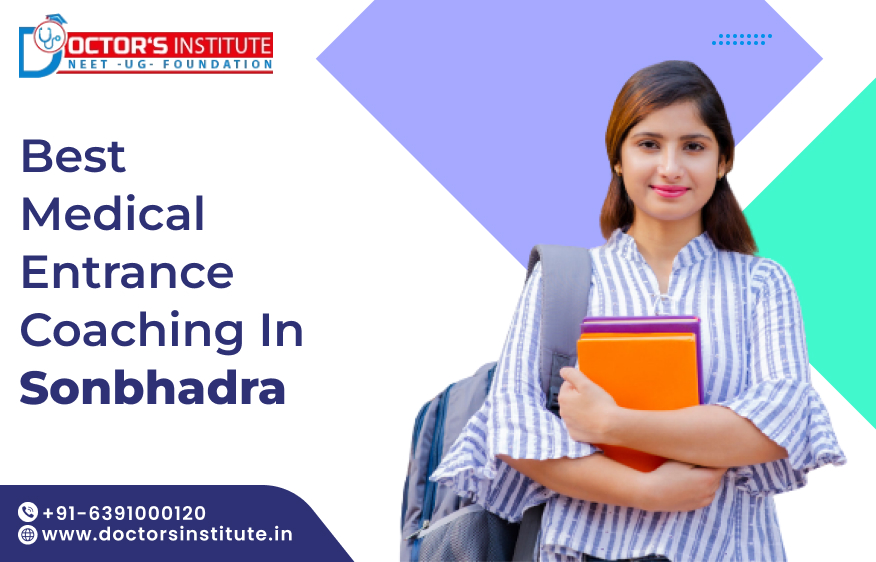 DOCTOR'S INSTITUTE
NEET -UG- FOUNDATION

Best Medical Entrance Coaching In Sonbhadra

+91-6391000120
www.doctorsinstitute.in